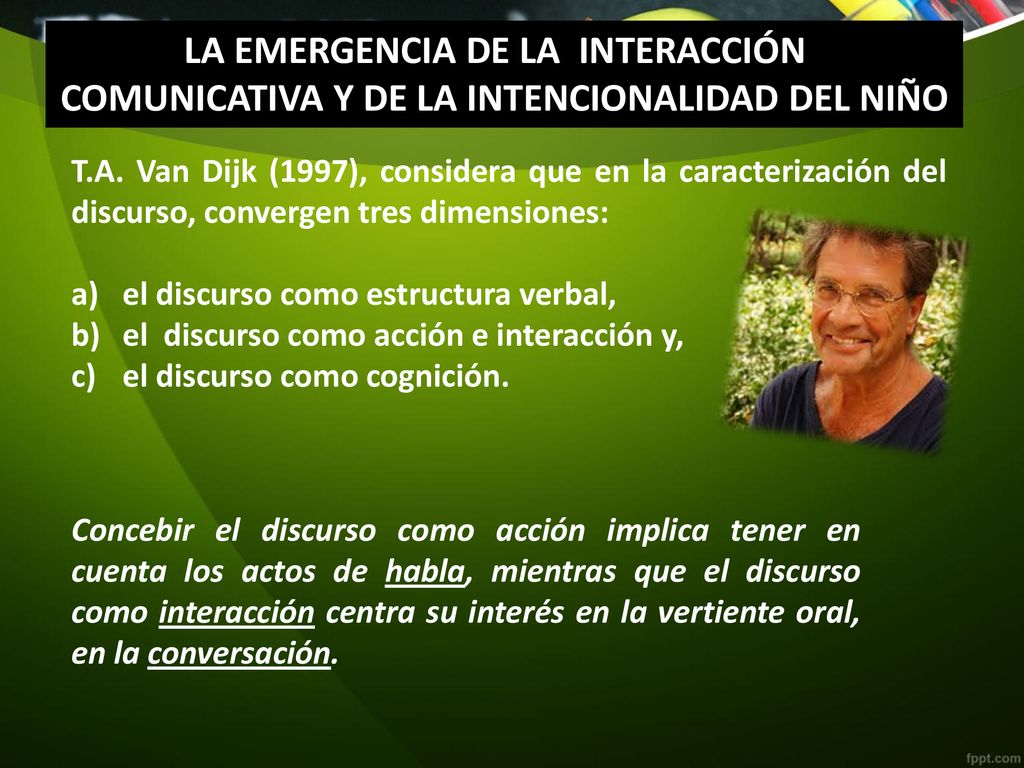 LA EMERGENCIA DE LA INTERACCIÓN COMUNICATIVA Y DE LA INTENCIONALIDAD DEL NIÑO

T.A. Van Dijk (1997), considera que en la caracterización del discurso, convergen tres dimensiones:

a) el discurso como estructura verbal,
b) el discurso como acción e interacción y,
c) el discurso como cognición.

Concebir el discurso como acción implica tener en cuenta los actos de habla, mientras que el discurso como interacción centra su interés en la vertiente oral, en la conversación.

fppt.com